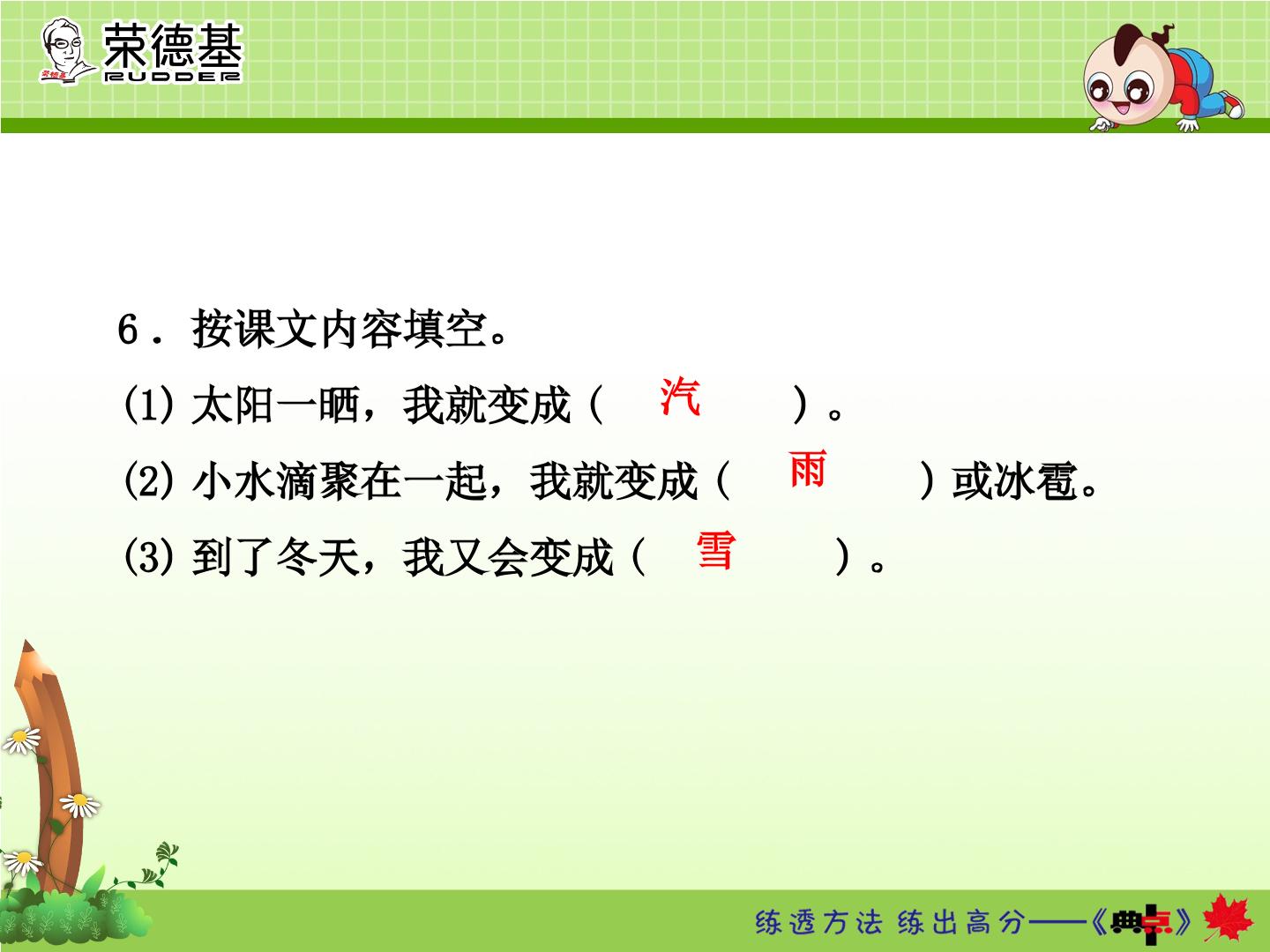 荣德基
RUDDER

6．按课文内容填空。

(1) 太阳一晒，我就变成（ 汽 ）。

(2) 小水滴聚在一起，我就变成（ 雨 ）或冰雹。

(3) 到了冬天，我又会变成（ 雪 ）。

练透方法 练出高分——《典点》